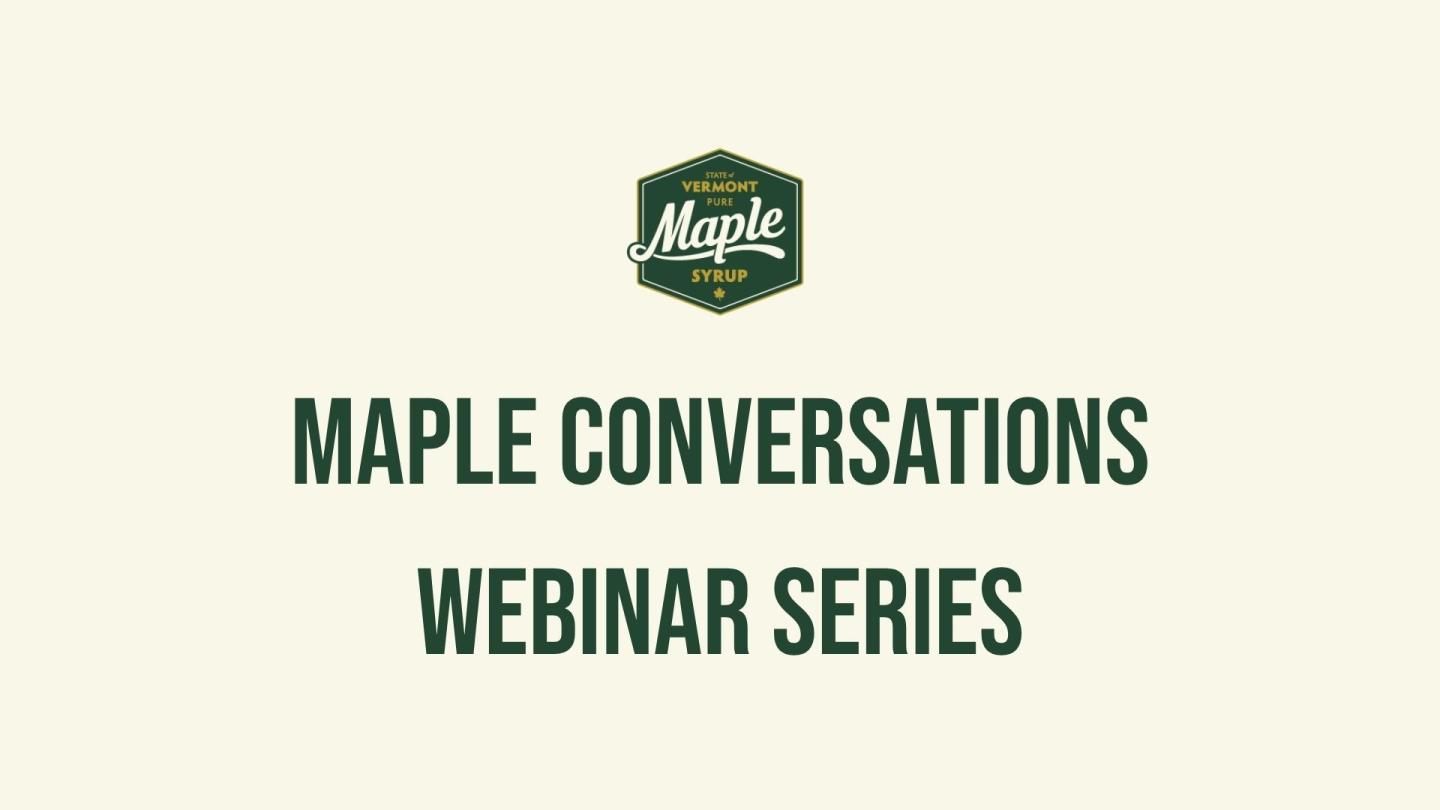 STATE of
VERMONT
PURE
Maple
SYRUP

MAPLE CONVERSATIONS
WEBINAR SERIES